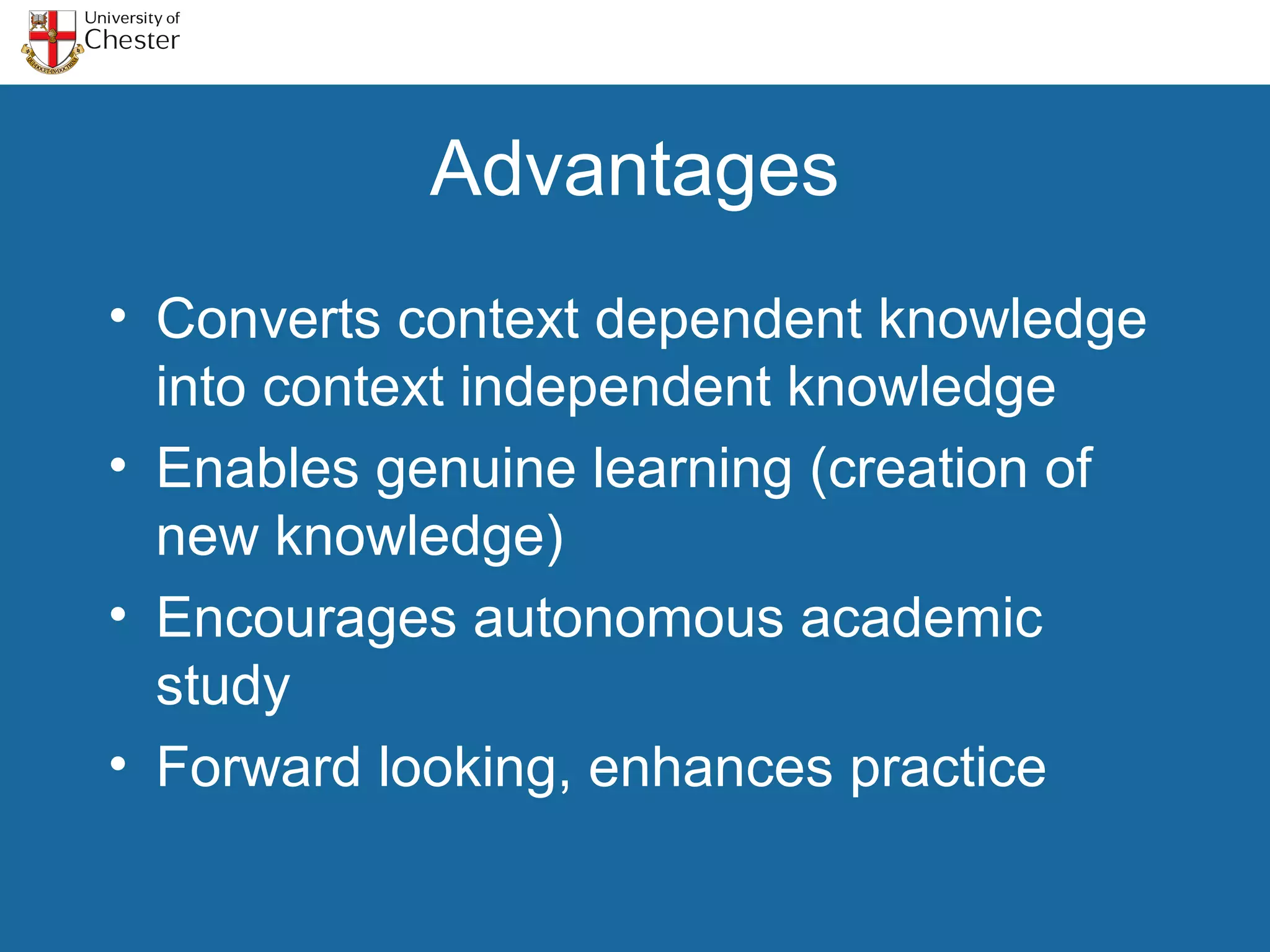 University of Chester

Advantages

• Converts context dependent knowledge into context independent knowledge
• Enables genuine learning (creation of new knowledge)
• Encourages autonomous academic study
• Forward looking, enhances practice